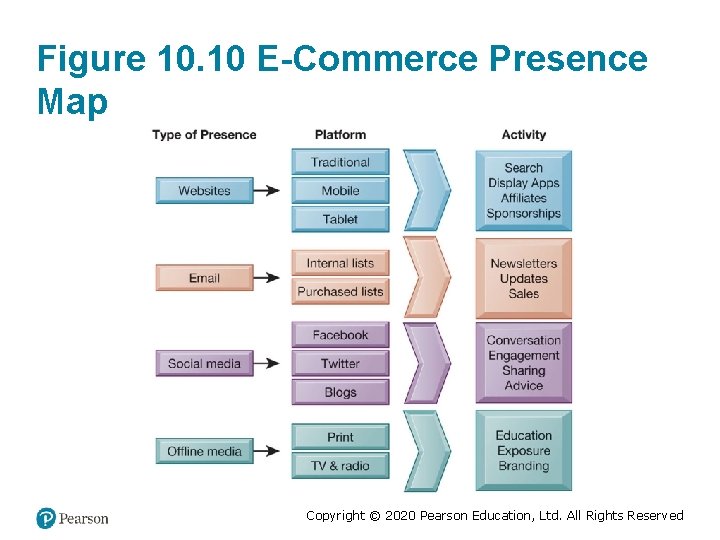 Figure 10.10 E-Commerce Presence Map

Type of Presence

Platform

Activity

Websites

Traditional
Mobile
Tablet

Search
Display Apps
Affiliates
Sponsorships

Email

Internal lists
Purchased lists

Newsletters
Updates
Sales

Social media

Facebook
Twitter
Blogs

Conversation
Engagement
Sharing
Advice

Offline media

Print
TV & radio

Education
Exposure
Branding

Pearson

Copyright © 2020 Pearson Education, Ltd. All Rights Reserved